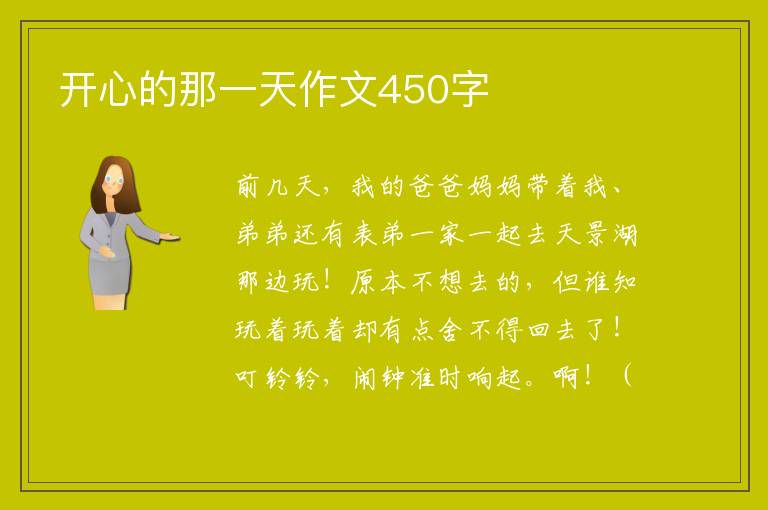 开心的那一天作文450字

前几天，我的爸爸妈妈带着我、弟弟还有表弟一家一起去天景湖那边玩！原本不想去的，但谁知玩着玩着却有点舍不得回去了！叮铃铃，闹钟准时响起。啊！（